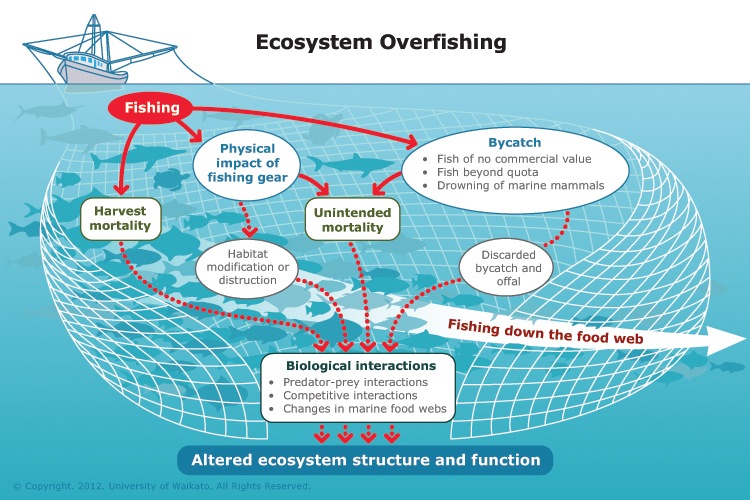 Ecosystem Overfishing

Fishing

Physical impact of fishing gear

Bycatch
• Fish of no commercial value
• Fish beyond quota
• Drowning of marine mammals

Harvest mortality

Unintended mortality

Habitat modification or distruction

Discarded bycatch and offal

Fishing down the food web

Biological interactions
• Predator-prey interactions
• Competitive interactions
• Changes in marine food webs

Altered ecosystem structure and function

© Copyright. 2012. University of Waikato. All Rights Reserved.